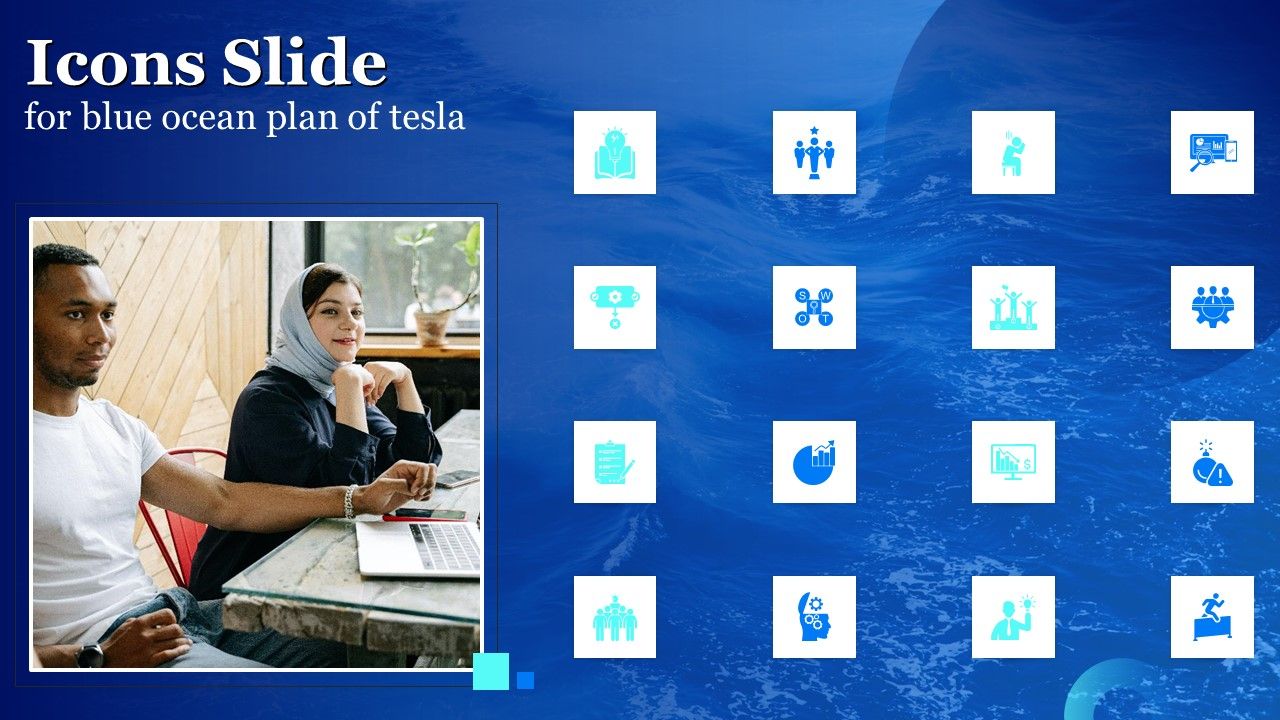 Icons Slide
for blue ocean plan of tesla

S W O T